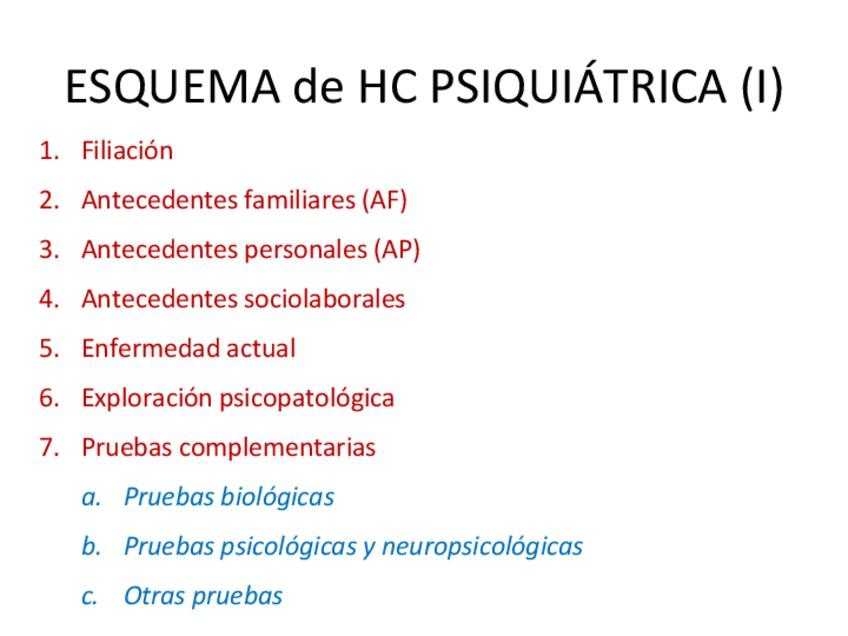 ESQUEMA de HC PSIQUIÁTRICA (I)

1. Filiación
2. Antecedentes familiares (AF)
3. Antecedentes personales (AP)
4. Antecedentes sociolaborales
5. Enfermedad actual
6. Exploración psicopatológica
7. Pruebas complementarias
a. Pruebas biológicas
b. Pruebas psicológicas y neuropsicológicas
c. Otras pruebas